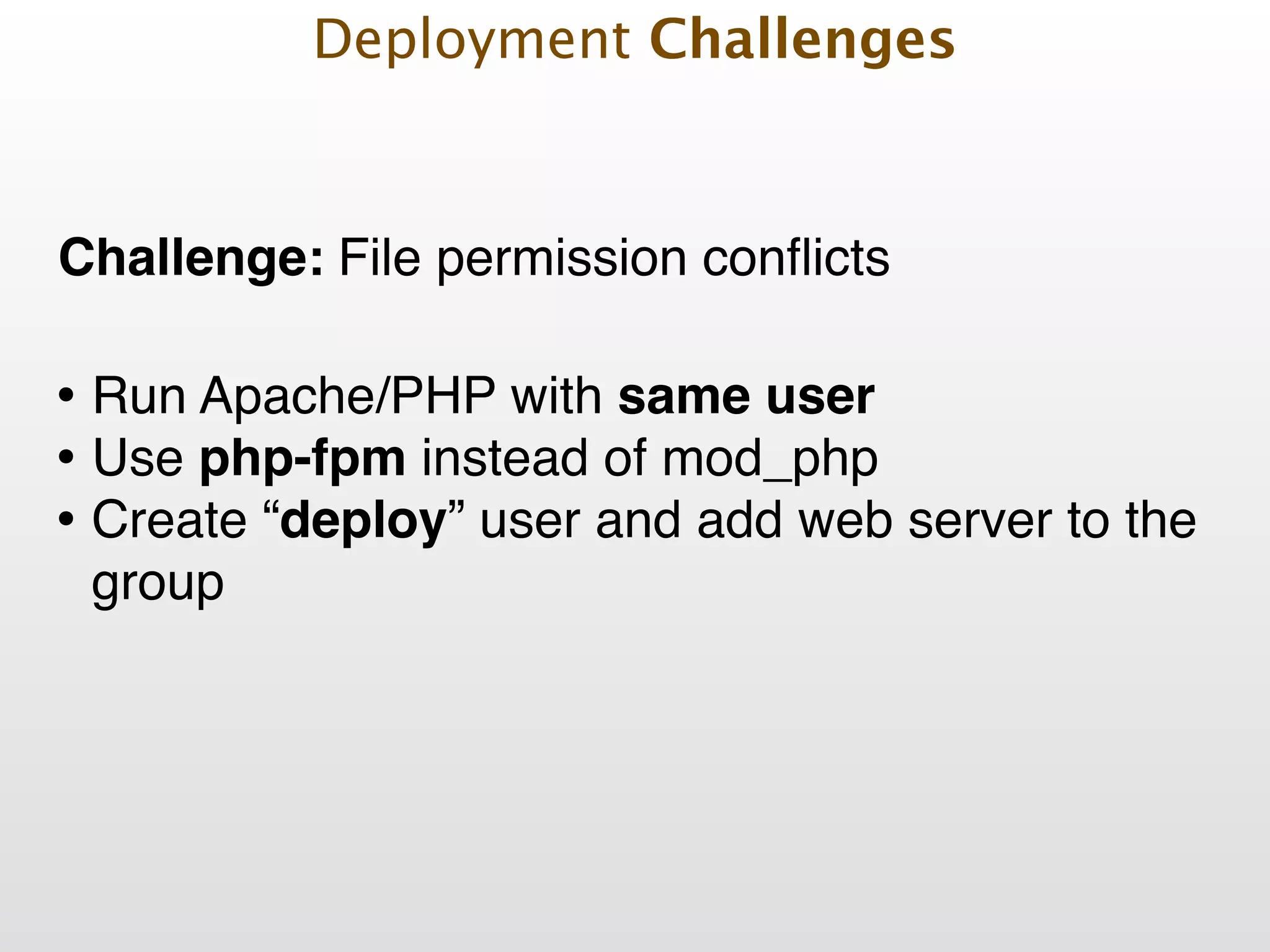 Deployment Challenges

Challenge: File permission conflicts

• Run Apache/PHP with same user
• Use php-fpm instead of mod_php
• Create “deploy” user and add web server to the group